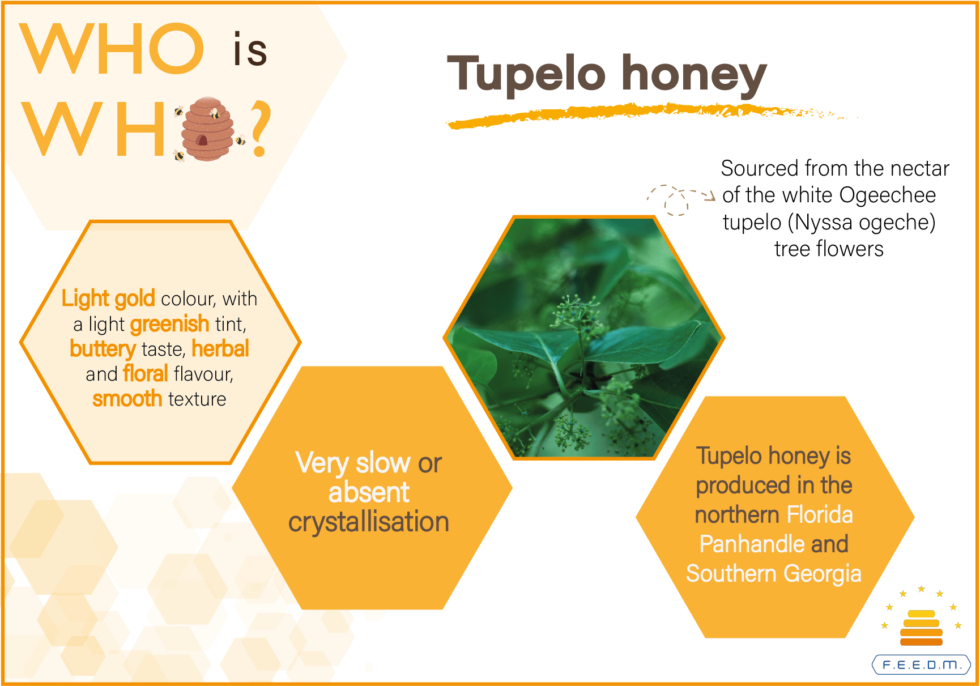 WHO is WHO?

Tupelo honey

Sourced from the nectar of the white Ogeechee tupelo (Nyssa ogeche) tree flowers

Light gold colour, with a light greenish tint, buttery taste, herbal and floral flavour, smooth texture

Very slow or absent crystallisation

Tupelo honey is produced in the northern Florida Panhandle and Southern Georgia

F.E.E.D.M.